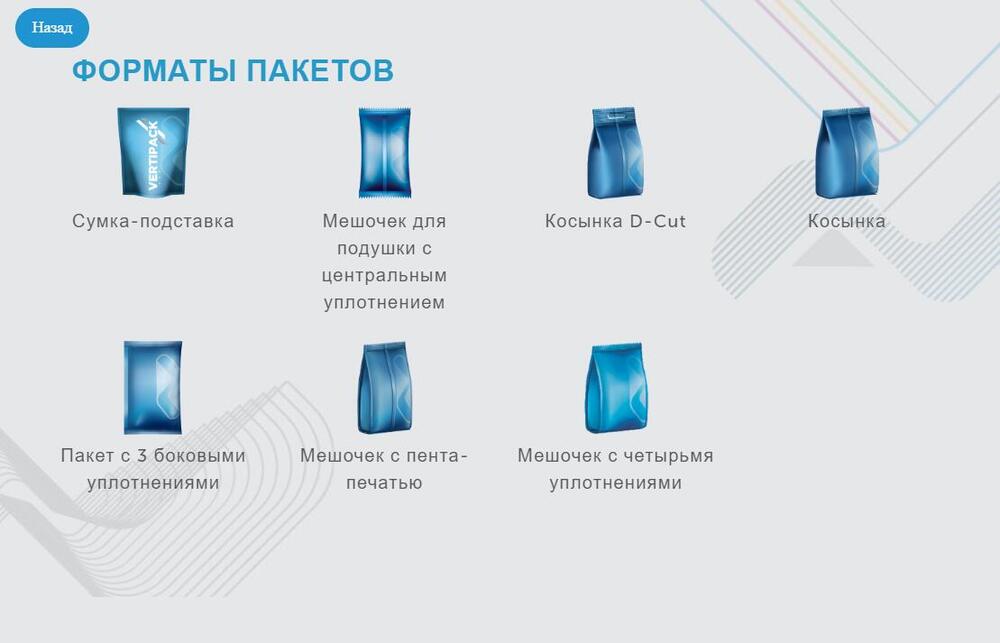 Назад

ФОРМАТЫ ПАКЕТОВ

VERTIPACK

Сумка-подставка

Мешочек для подушки с центральным уплотнением

Косынка D-Cut

Косынка

Пакет с 3 боковыми уплотнениями

Мешочек с пента-печатью

Мешочек с четырьмя уплотнениями